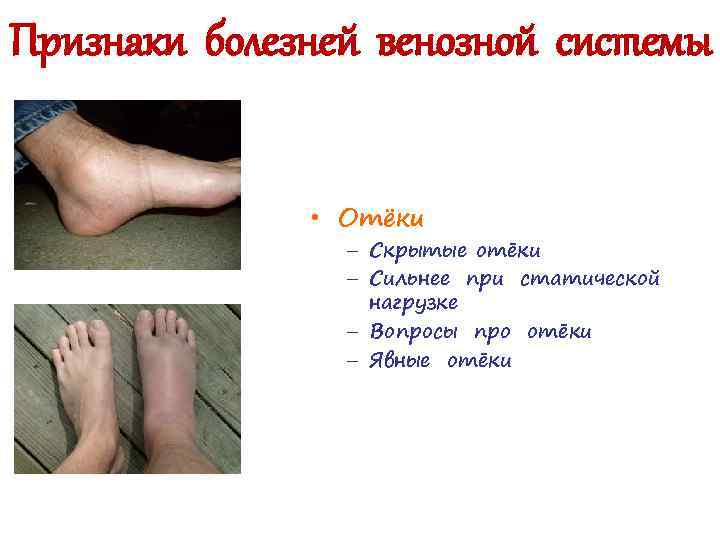 Признаки болезней венозной системы

• Отёки
– Скрытые отёки
– Сильнее при статической нагрузке
– Вопросы про отёки
– Явные отёки